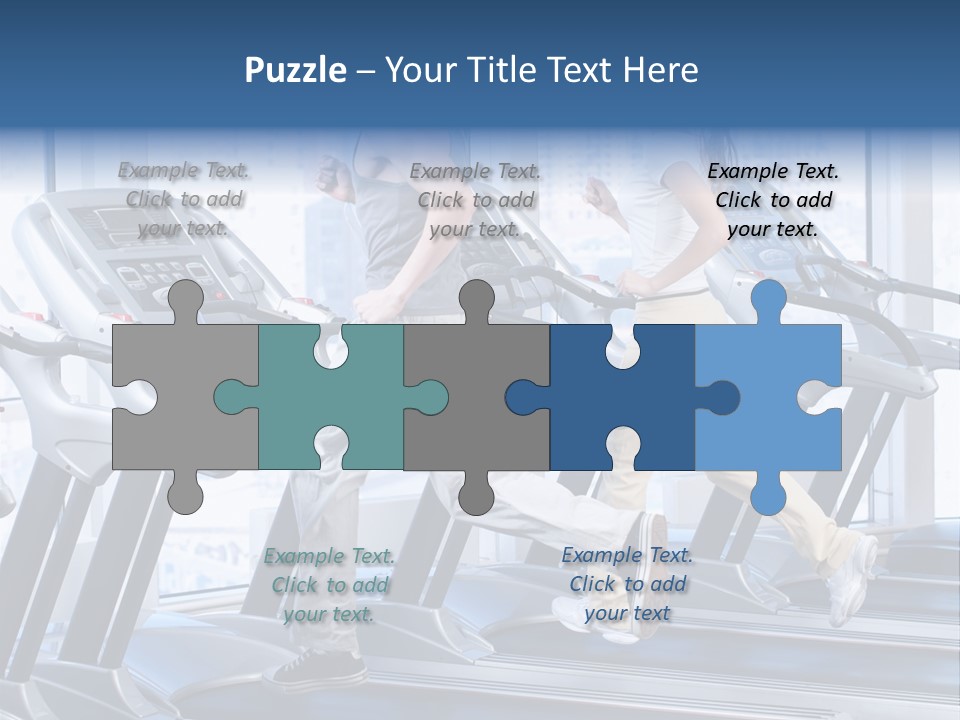 Puzzle – Your Title Text Here

Example Text. Click to add your text.

Example Text. Click to add your text.

Example Text. Click to add your text.

Example Text. Click to add your text.

Example Text. Click to add your text